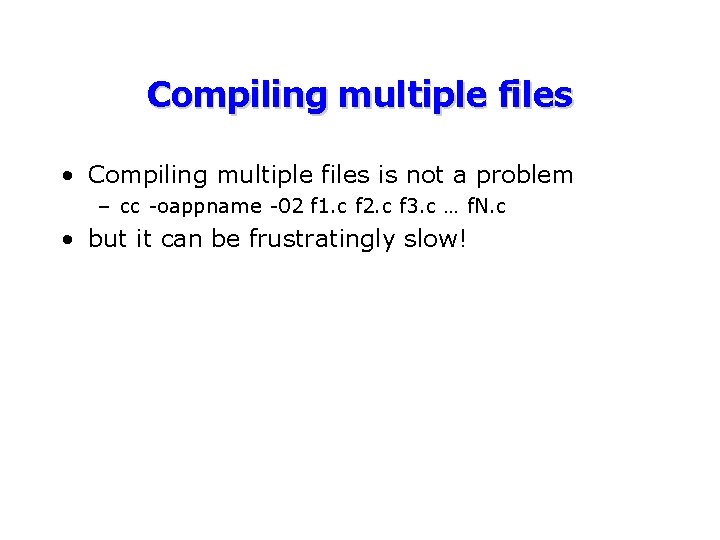 Compiling multiple files

• Compiling multiple files is not a problem
  – cc -oappname -02 f1.c f2.c f3.c … fN.c
• but it can be frustratingly slow!